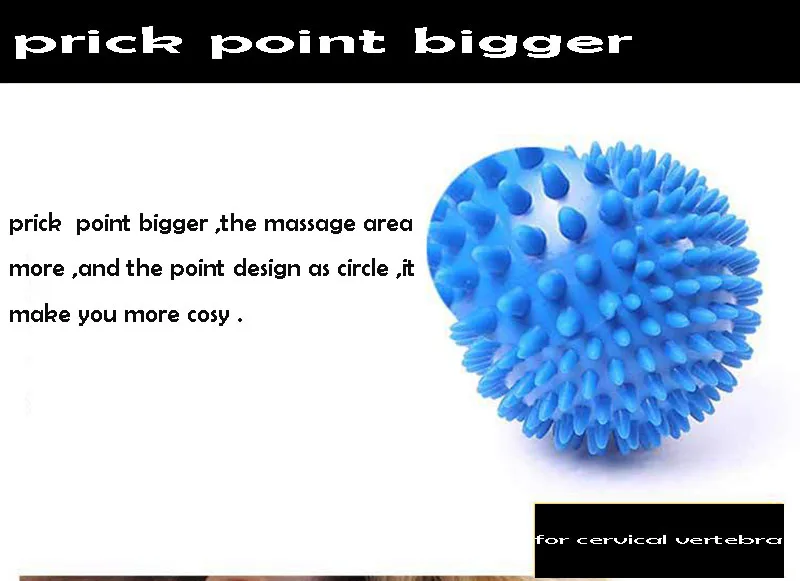 prick point bigger

prick point bigger ,the massage area more ,and the point design as circle ,it make you more cosy .

for cervical vertebra